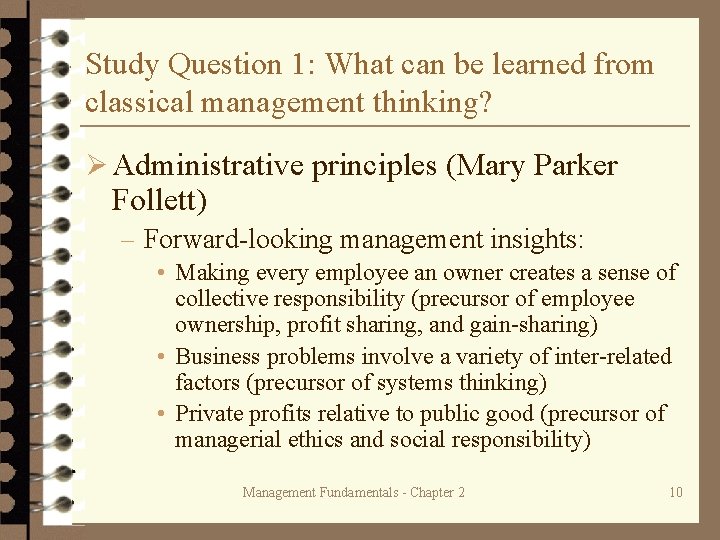 Study Question 1: What can be learned from classical management thinking?

➢ Administrative principles (Mary Parker Follett)

– Forward-looking management insights:

• Making every employee an owner creates a sense of collective responsibility (precursor of employee ownership, profit sharing, and gain-sharing)

• Business problems involve a variety of inter-related factors (precursor of systems thinking)

• Private profits relative to public good (precursor of managerial ethics and social responsibility)

Management Fundamentals - Chapter 2

10